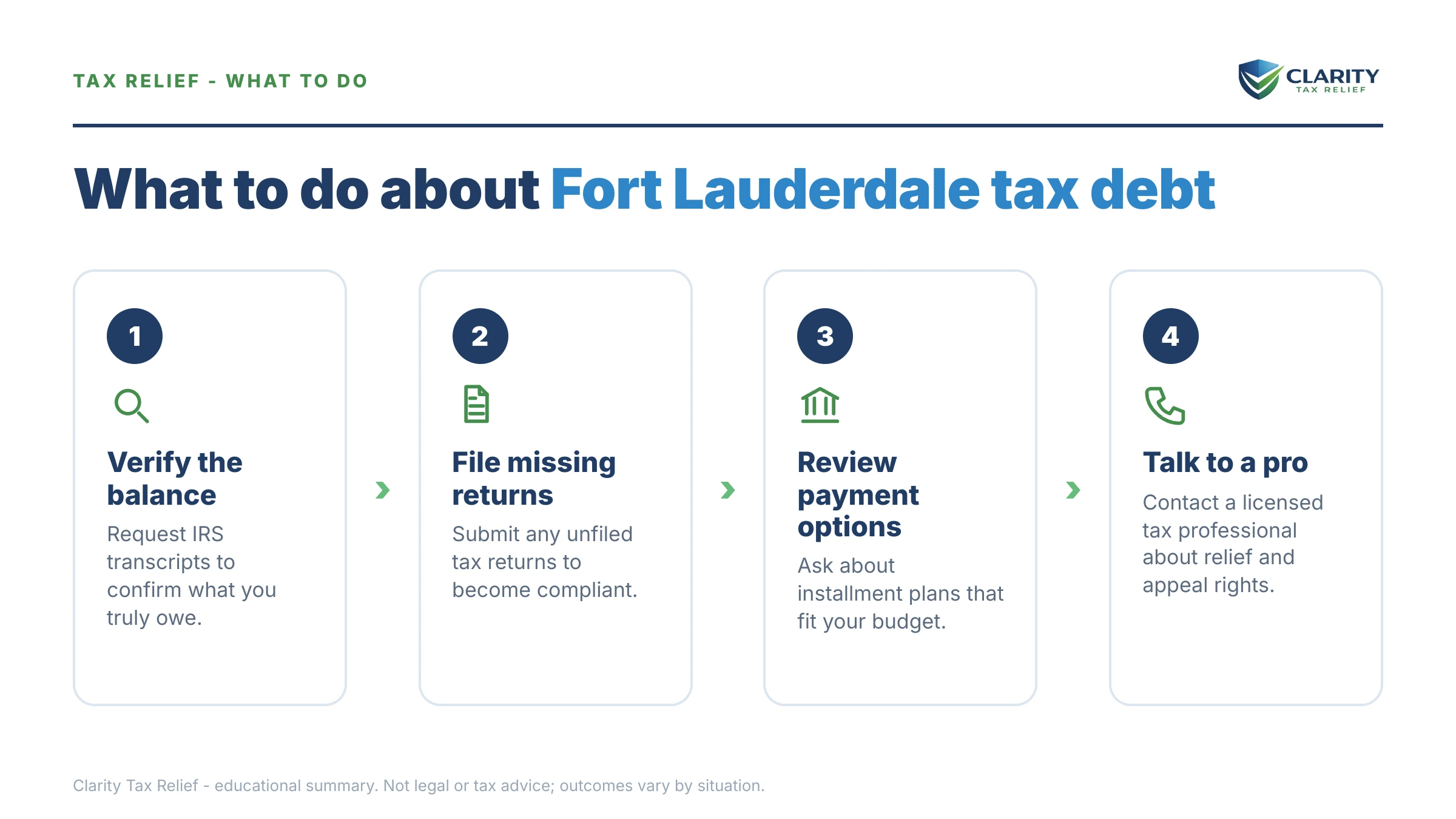 TAX RELIEF - WHAT TO DO

CLARITY
TAX RELIEF

What to do about Fort Lauderdale tax debt

1

Verify the balance

Request IRS transcripts to confirm what you truly owe.

2

File missing returns

Submit any unfiled tax returns to become compliant.

3

Review payment options

Ask about installment plans that fit your budget.

4

Talk to a pro

Contact a licensed tax professional about relief and appeal rights.

Clarity Tax Relief - educational summary. Not legal or tax advice; outcomes vary by situation.